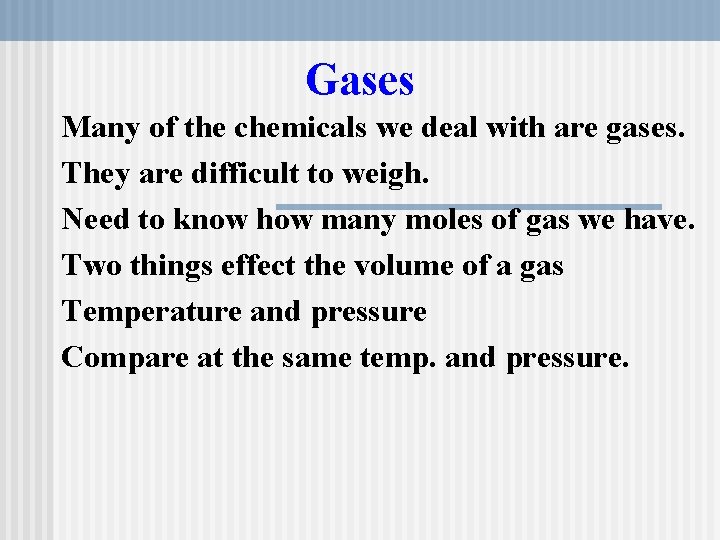 Gases

Many of the chemicals we deal with are gases.

They are difficult to weigh.

Need to know how many moles of gas we have.

Two things effect the volume of a gas

Temperature and pressure

Compare at the same temp. and pressure.